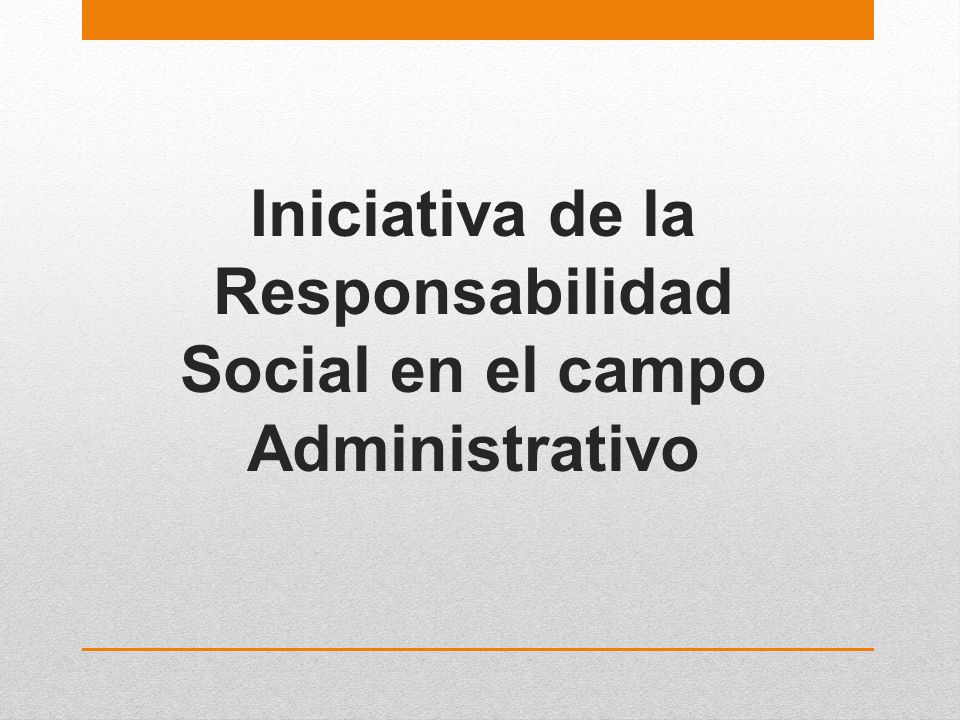 Iniciativa de la Responsabilidad Social en el campo Administrativo